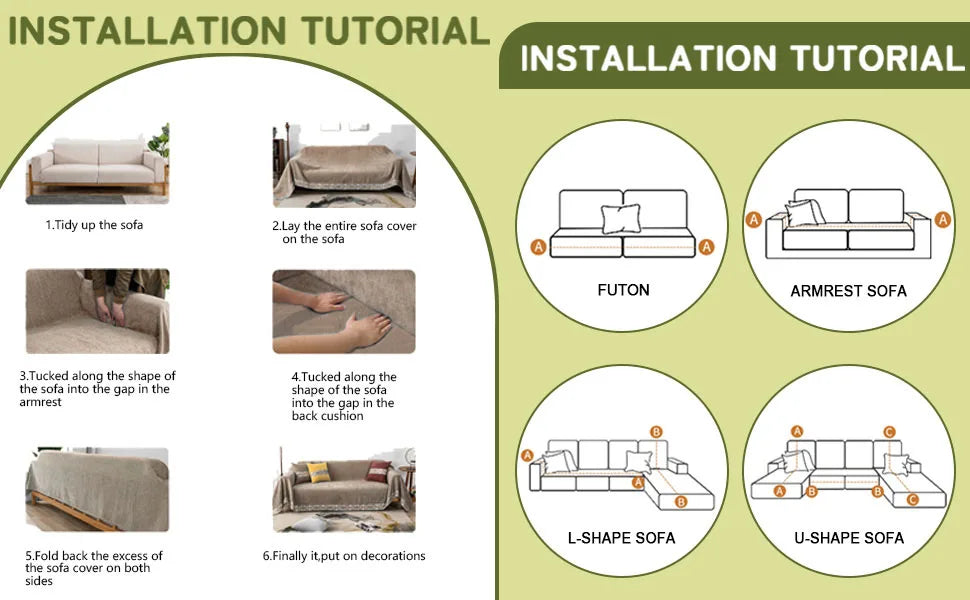 INSTALLATION TUTORIAL

1.Tidy up the sofa

2.Lay the entire sofa cover on the sofa

3.Tucked along the shape of the sofa into the gap in the armrest

4.Tucked along the shape of the sofa into the gap in the back cushion

5.Fold back the excess of the sofa cover on both sides

6.Finally it,put on decorations

INSTALLATION TUTORIAL

A A
FUTON

A A
ARMREST SOFA

A B B
L-SHAPE SOFA

A C A B B C
U-SHAPE SOFA